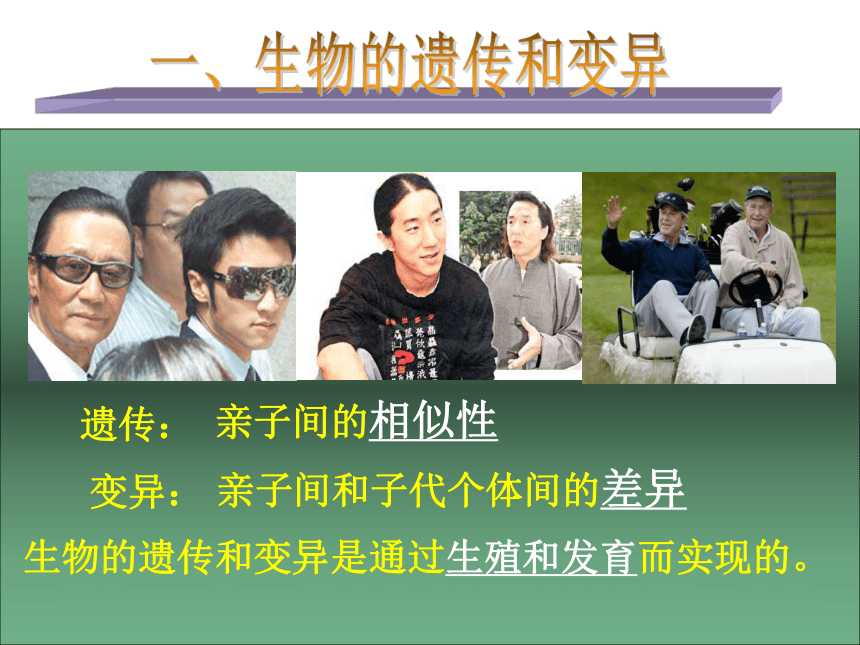 一、生物的遗传和变异

遗传： 亲子间的相似性

变异： 亲子间和子代个体间的差异

生物的遗传和变异是通过生殖和发育而实现的。